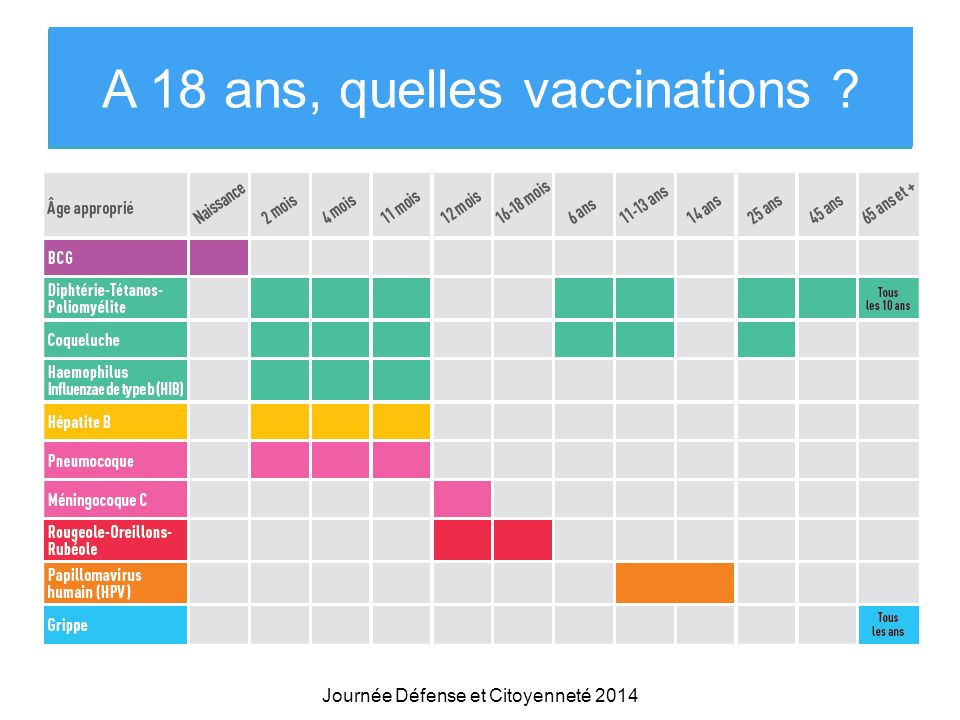 A 18 ans, quelles vaccinations ?

| Âge approprié | Naissance | 2 mois | 4 mois | 11 mois | 12 mois | 16-18 mois | 6 ans | 11-13 ans | 14 ans | 25 ans | 45 ans | 65 ans et + |
|---|---|---|---|---|---|---|---|---|---|---|---|---|
| BCG | | | | | | | | | | | | |
| Diphtérie-Tétanos-Poliomyélite | | | | | | | | | | | | Tous les 10 ans |
| Coqueluche | | | | | | | | | | | | |
| Haemophilus Influenzae de type b (HIB) | | | | | | | | | | | | |
| Hépatite B | | | | | | | | | | | | |
| Pneumocoque | | | | | | | | | | | | |
| Méningocoque C | | | | | | | | | | | | |
| Rougeole-Oreillons-Rubéole | | | | | | | | | | | | |
| Papillomavirus humain (HPV) | | | | | | | | | | | | |
| Grippe | | | | | | | | | | | | Tous les ans |

Journée Défense et Citoyenneté 2014